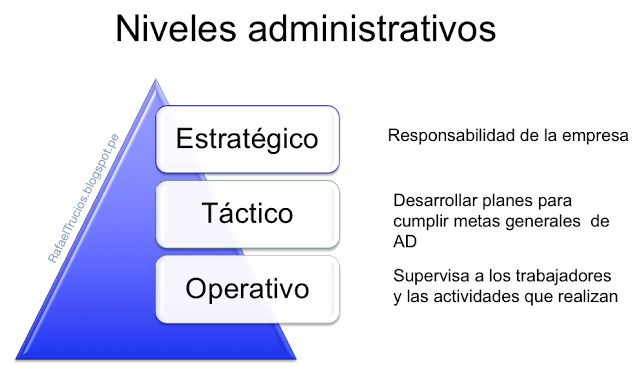 Niveles administrativos

RafaelTrucios.blogspot.pe

Estratégico

Responsabilidad de la empresa

Táctico

Desarrollar planes para cumplir metas generales de AD

Operativo

Supervisa a los trabajadores y las actividades que realizan